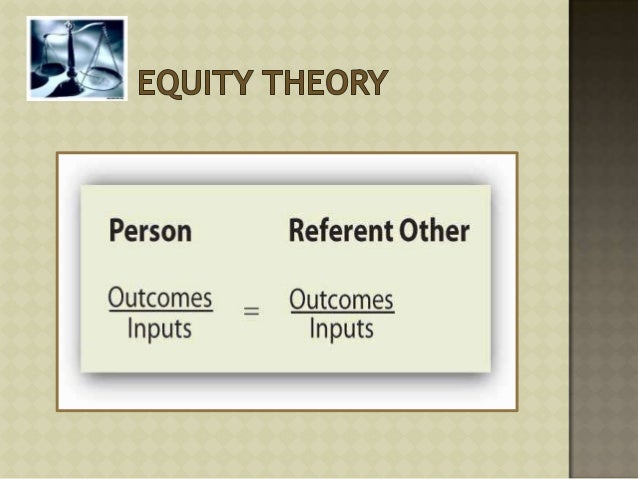 EQUITY THEORY

Person Referent Other

$\frac{\text{Outcomes}}{\text{Inputs}} = \frac{\text{Outcomes}}{\text{Inputs}}$